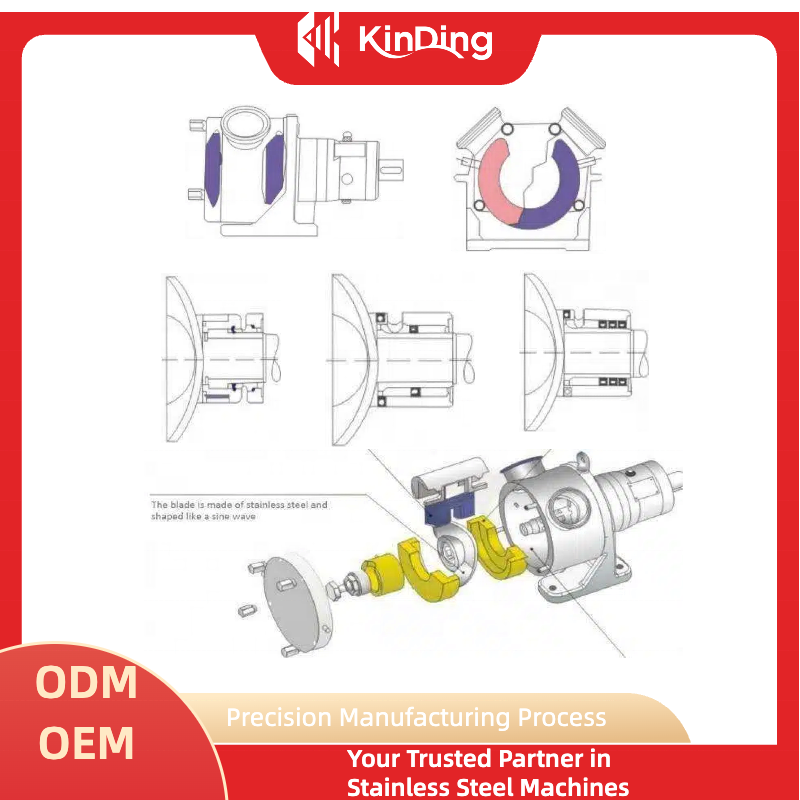 KinDing

The blade is made of stainless steel and shaped like a sine wave

ODM
OEM

Precision Manufacturing Process

Your Trusted Partner in Stainless Steel Machines